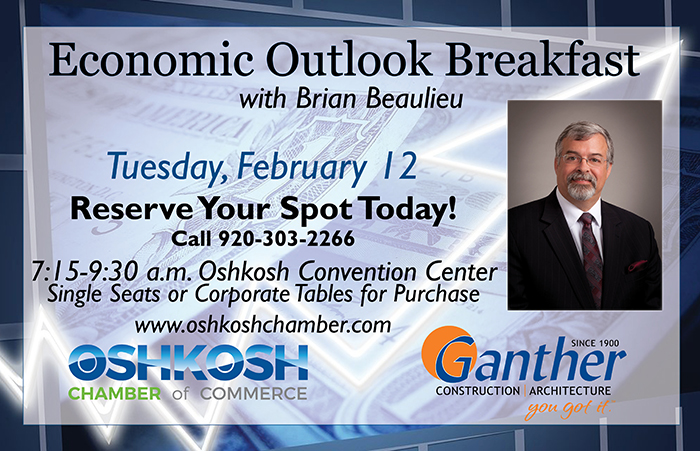 Economic Outlook Breakfast
with Brian Beaulieu

Tuesday, February 12
Reserve Your Spot Today!
Call 920-303-2266

7:15-9:30 a.m. Oshkosh Convention Center
Single Seats or Corporate Tables for Purchase
www.oshkoshchamber.com

OSHKOSH
CHAMBER of COMMERCE

SINCE 1900
Ganther
CONSTRUCTION | ARCHITECTURE
you got it.